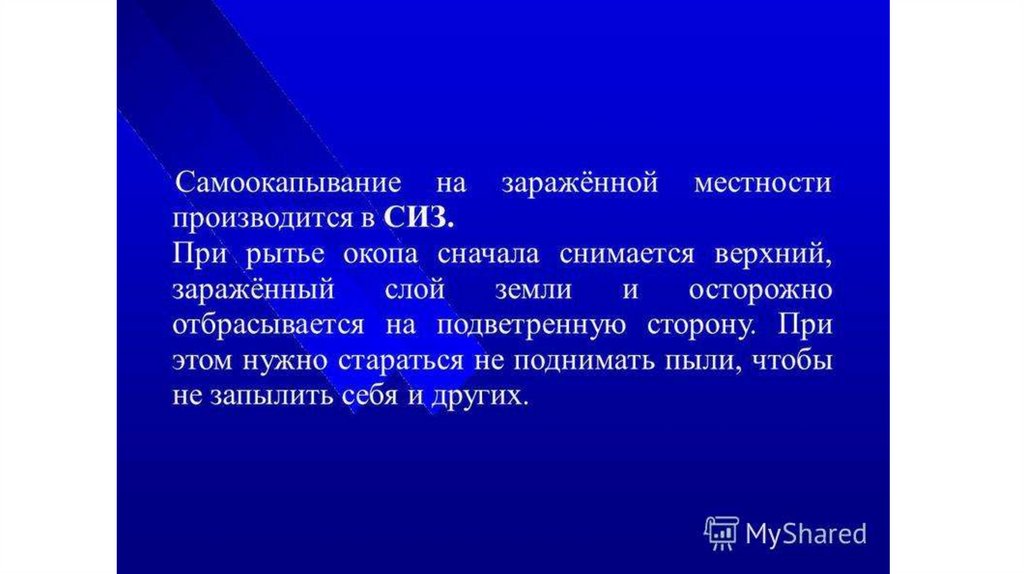 Самоокапывание на заражённой местности производится в СИЗ.
При рытье окопа сначала снимается верхний, заражённый слой земли и осторожно отбрасывается на подветренную сторону. При этом нужно стараться не поднимать пыли, чтобы не запылить себя и других.

MyShared